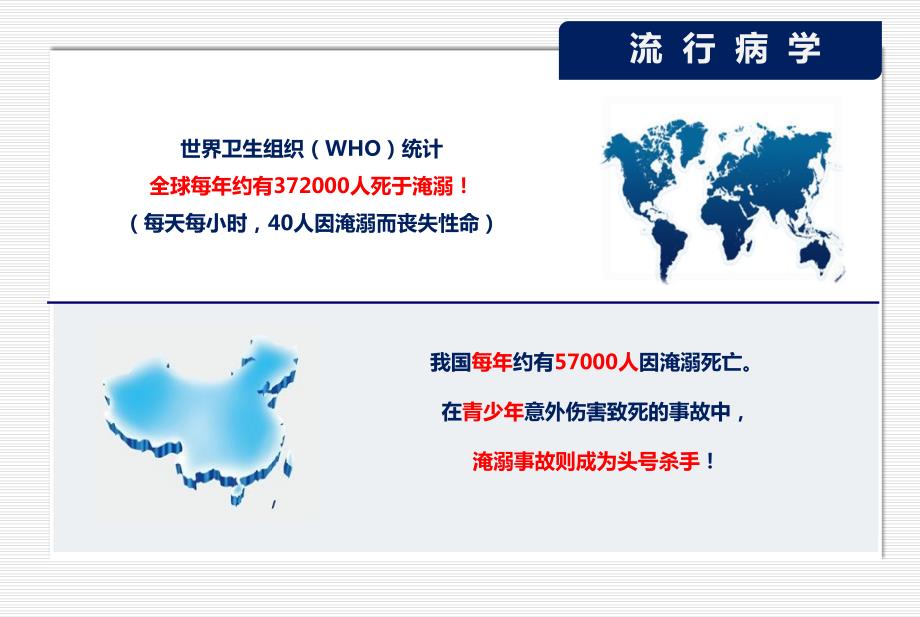 流行病学

世界卫生组织（WHO）统计
全球每年约有372000人死于淹溺！
（每天每小时，40人因淹溺而丧失性命）

我国每年约有57000人因淹溺死亡。
在青少年意外伤害致死的事故中，
淹溺事故则成为头号杀手！